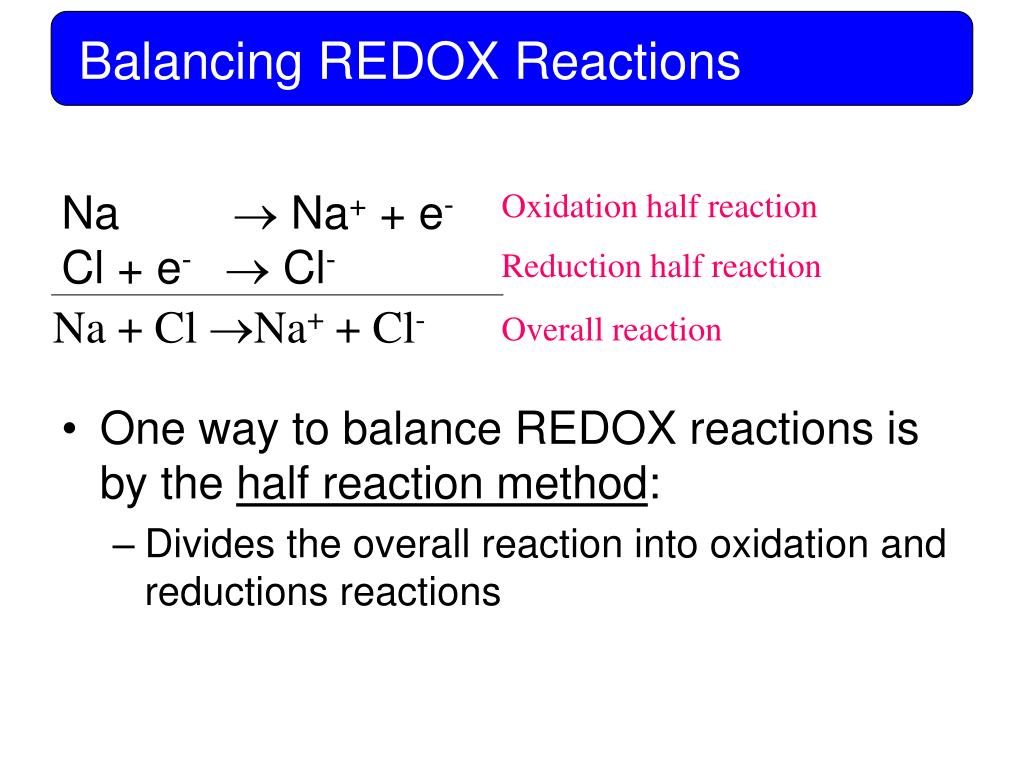 Balancing REDOX Reactions

$Na \rightarrow Na^+ + e^-$ Oxidation half reaction
$Cl + e^- \rightarrow Cl^-$ Reduction half reaction

$Na + Cl \rightarrow Na^+ + Cl^-$ Overall reaction

• One way to balance REDOX reactions is by the half reaction method:
– Divides the overall reaction into oxidation and reductions reactions